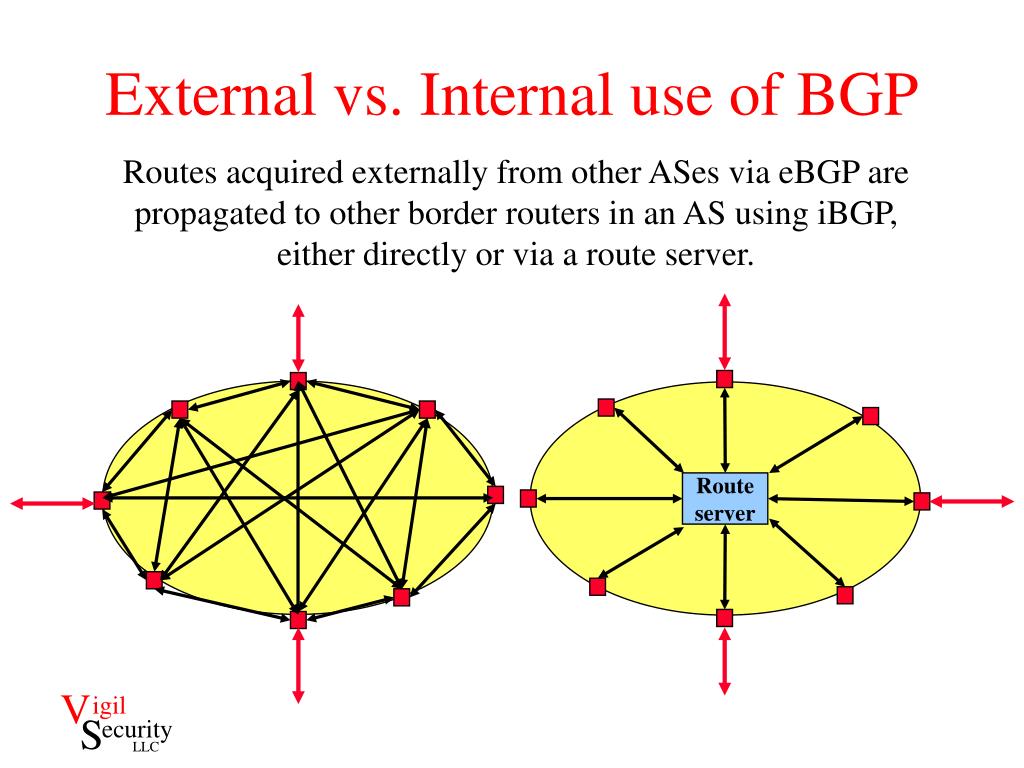 External vs. Internal use of BGP

Routes acquired externally from other ASes via eBGP are propagated to other border routers in an AS using iBGP, either directly or via a route server.

Route server

Vigil Security LLC